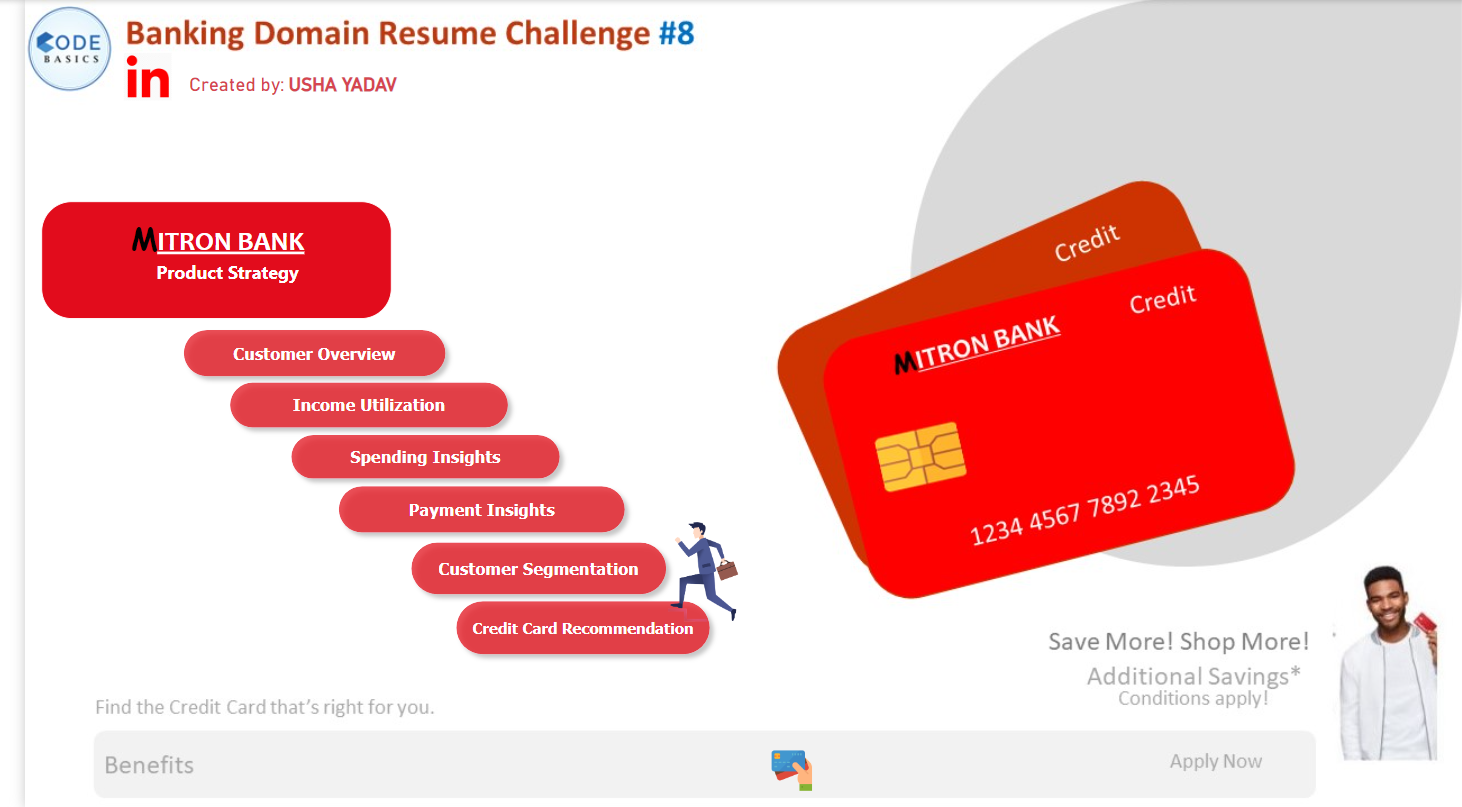 CODE BASICS

Banking Domain Resume Challenge #8

in Created by: USHA YADAV

MITRON BANK
Product Strategy

Customer Overview

Income Utilization

Spending Insights

Payment Insights

Customer Segmentation

Credit Card Recommendation

Credit

Credit

MITRON BANK

1234 4567 7892 2345

Save More! Shop More!
Additional Savings*
Conditions apply!

Find the Credit Card that's right for you.

Benefits

Apply Now